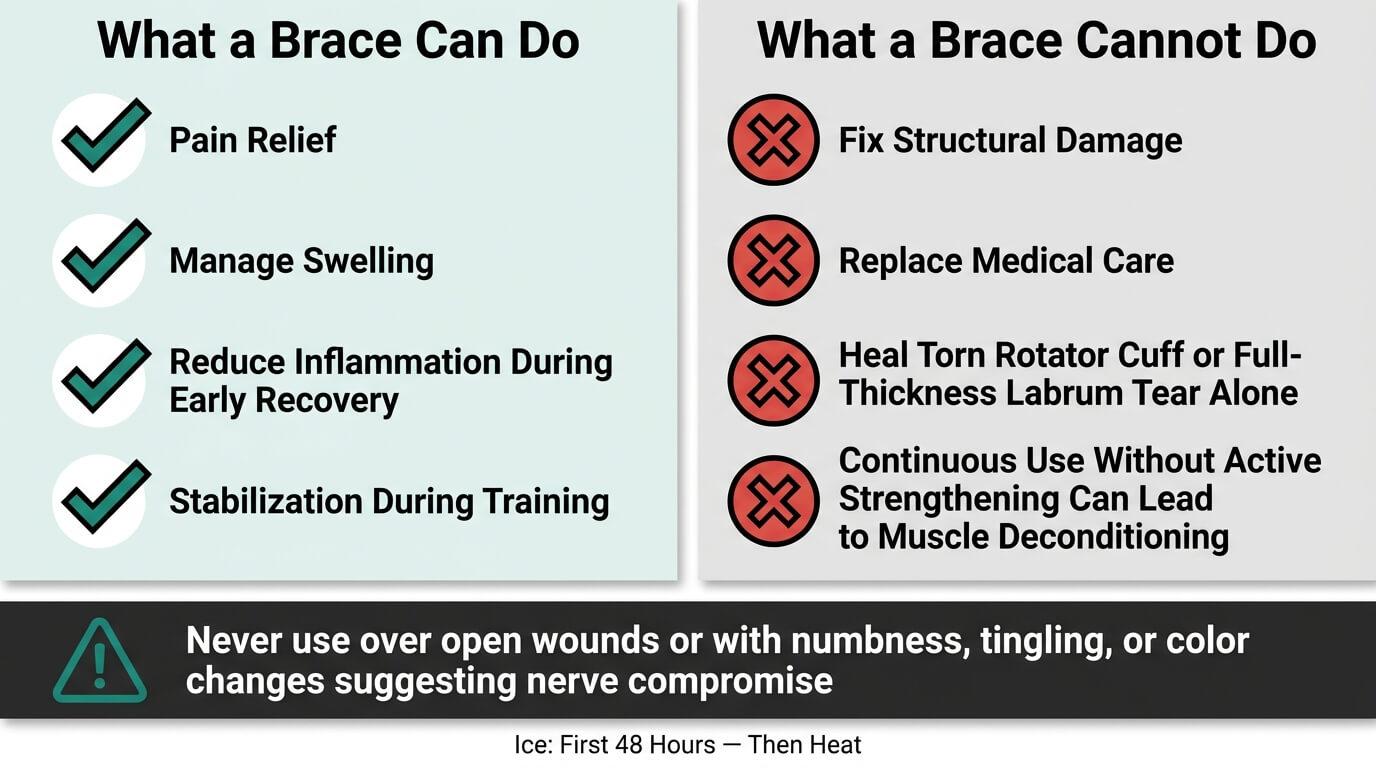 What a Brace Can Do

Pain Relief

Manage Swelling

Reduce Inflammation During Early Recovery

Stabilization During Training

What a Brace Cannot Do

Fix Structural Damage

Replace Medical Care

Heal Torn Rotator Cuff or Full-Thickness Labrum Tear Alone

Continuous Use Without Active Strengthening Can Lead to Muscle Deconditioning

Never use over open wounds or with numbness, tingling, or color changes suggesting nerve compromise

Ice: First 48 Hours — Then Heat